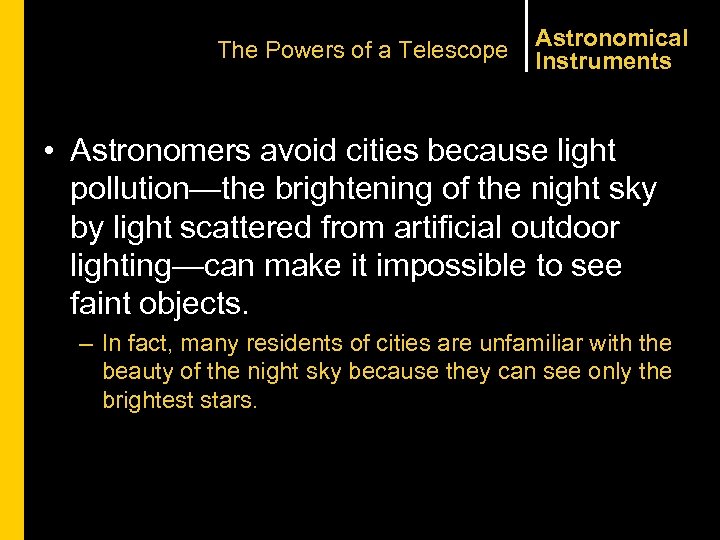 The Powers of a Telescope

Astronomical Instruments

• Astronomers avoid cities because light pollution—the brightening of the night sky by light scattered from artificial outdoor lighting—can make it impossible to see faint objects.

– In fact, many residents of cities are unfamiliar with the beauty of the night sky because they can see only the brightest stars.